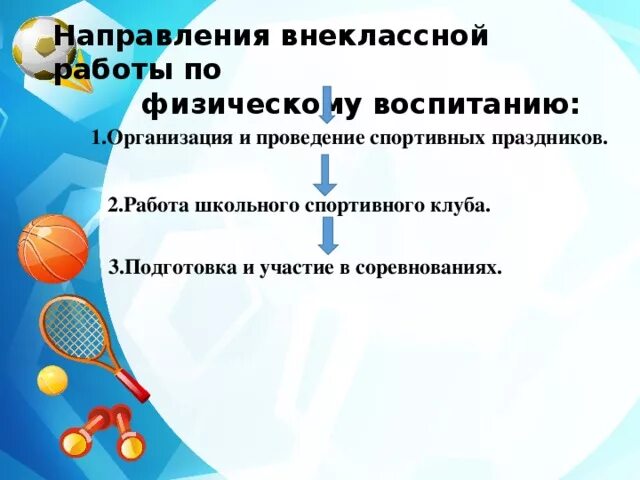 Направления внеклассной работы по физическому воспитанию:

1.Организация и проведение спортивных праздников.

2.Работа школьного спортивного клуба.

3.Подготовка и участие в соревнованиях.